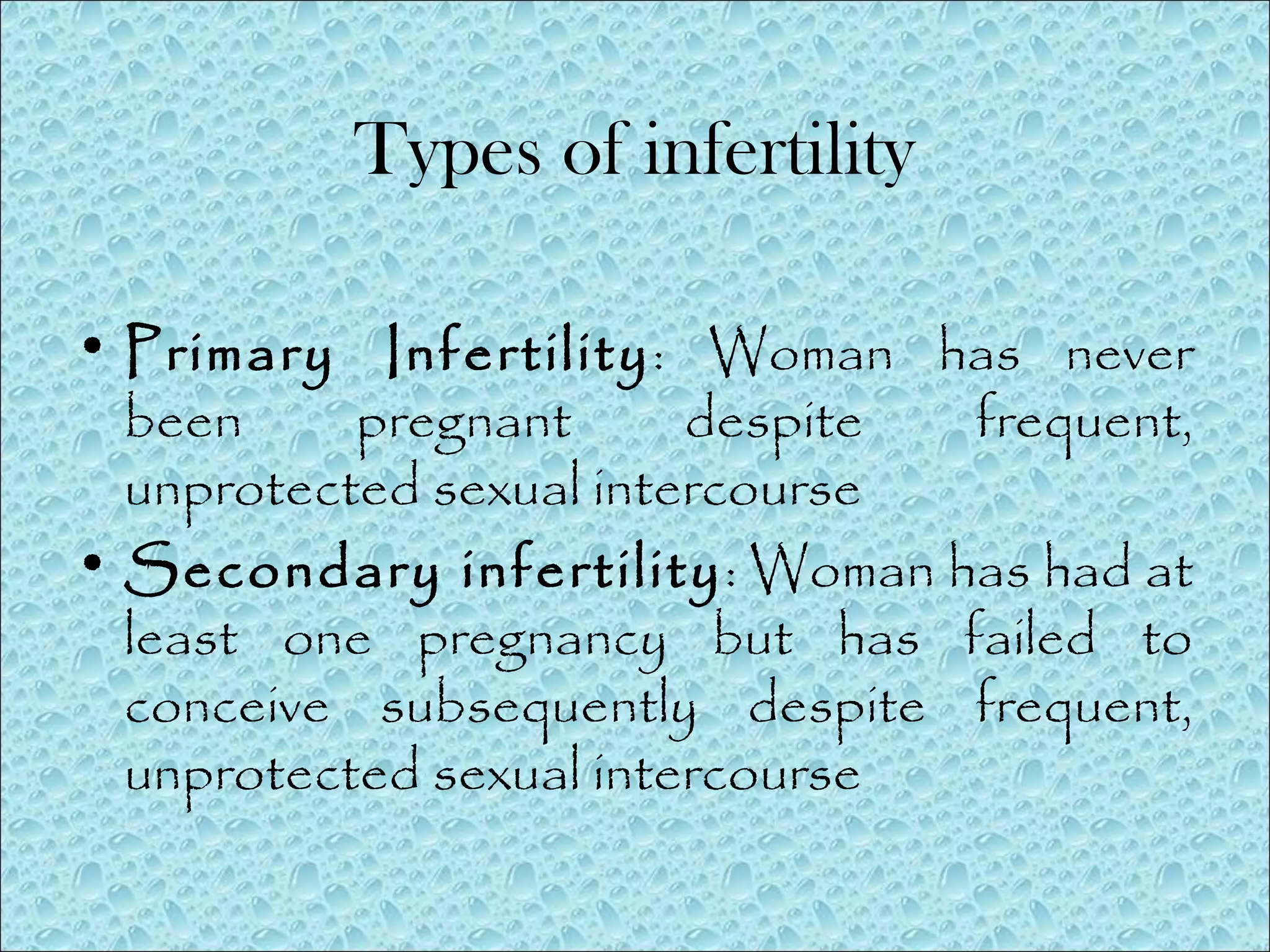 Types of infertility

• Primary Infertility: Woman has never been pregnant despite frequent, unprotected sexual intercourse

• Secondary infertility: Woman has had at least one pregnancy but has failed to conceive subsequently despite frequent, unprotected sexual intercourse